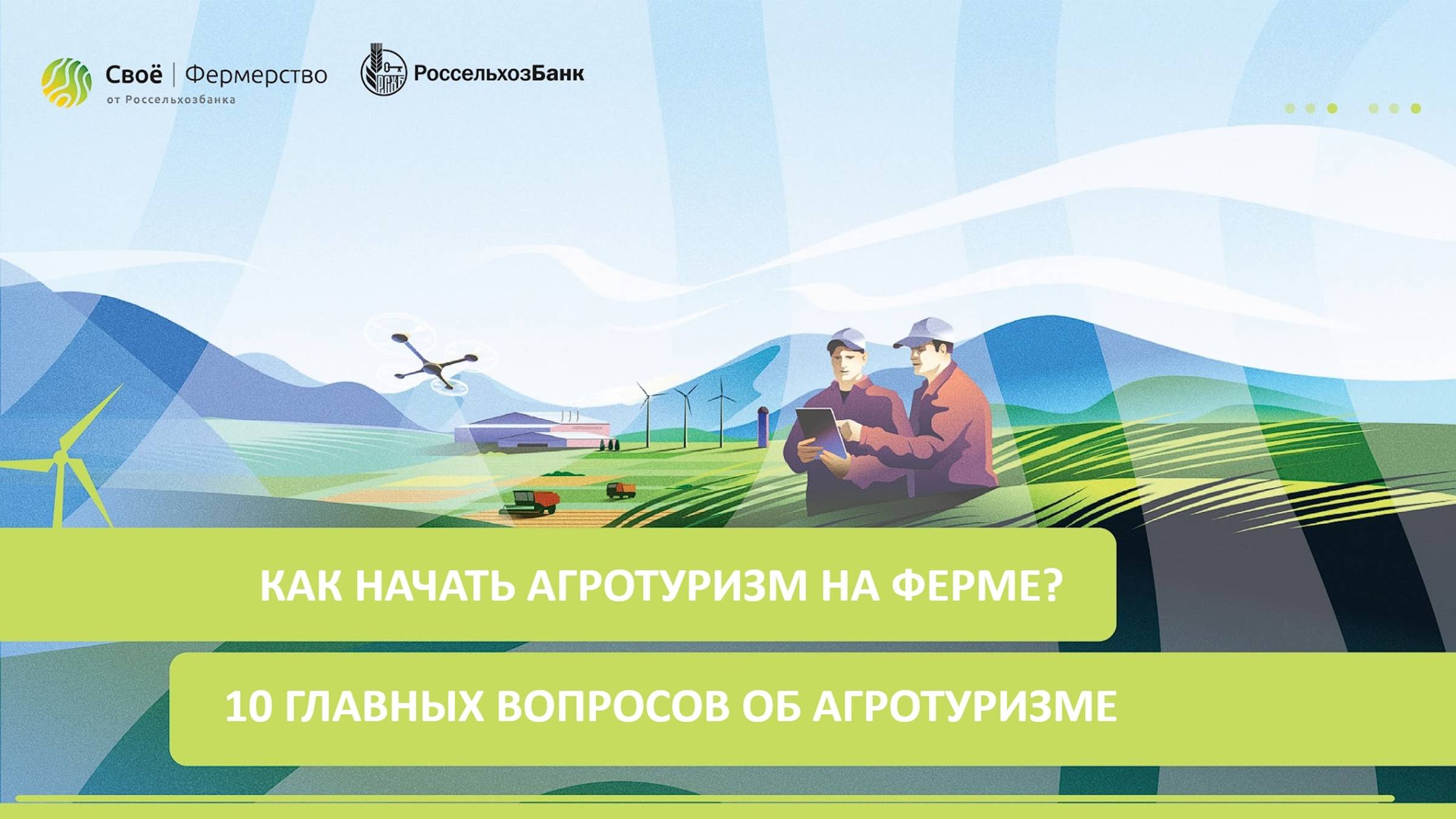 Своё | Фермерство
от Россельхозбанка

РСХБ РоссельхозБанк

КАК НАЧАТЬ АГРОТУРИЗМ НА ФЕРМЕ?

10 ГЛАВНЫХ ВОПРОСОВ ОБ АГРОТУРИЗМЕ